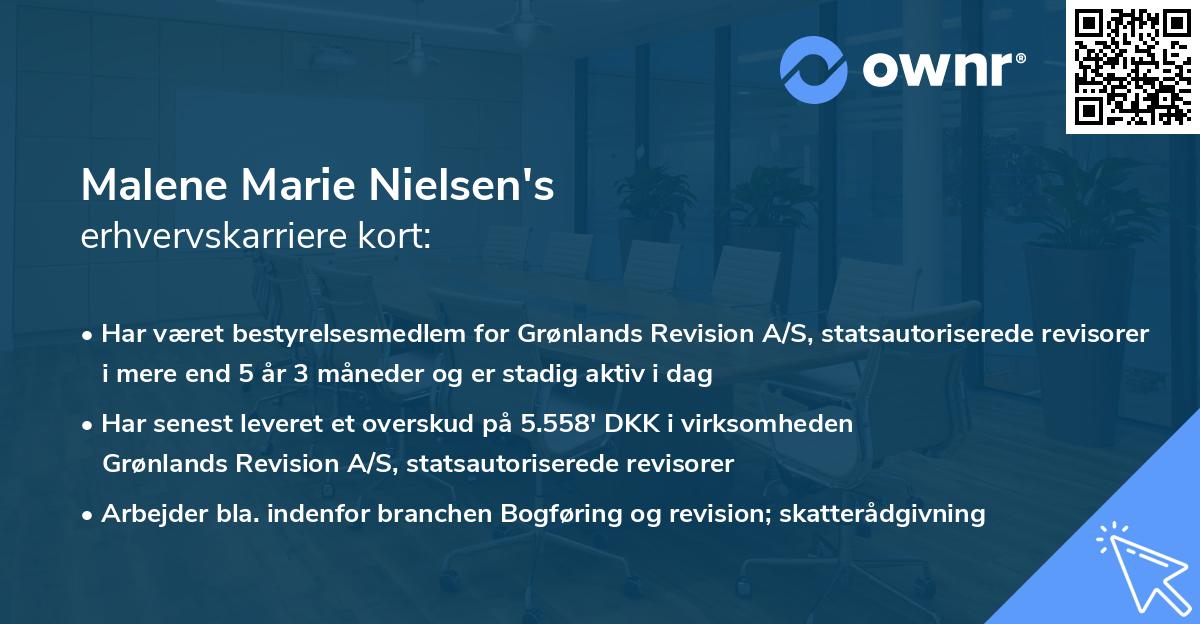 ownr®

Malene Marie Nielsen's
erhvervskarriere kort:

• Har været bestyrelsesmedlem for Grønlands Revision A/S, statsautoriserede revisorer i mere end 5 år 3 måneder og er stadig aktiv i dag

• Har senest leveret et overskud på 5.558' DKK i virksomheden Grønlands Revision A/S, statsautoriserede revisorer

• Arbejder bla. indenfor branchen Bogføring og revision; skatterådgivning